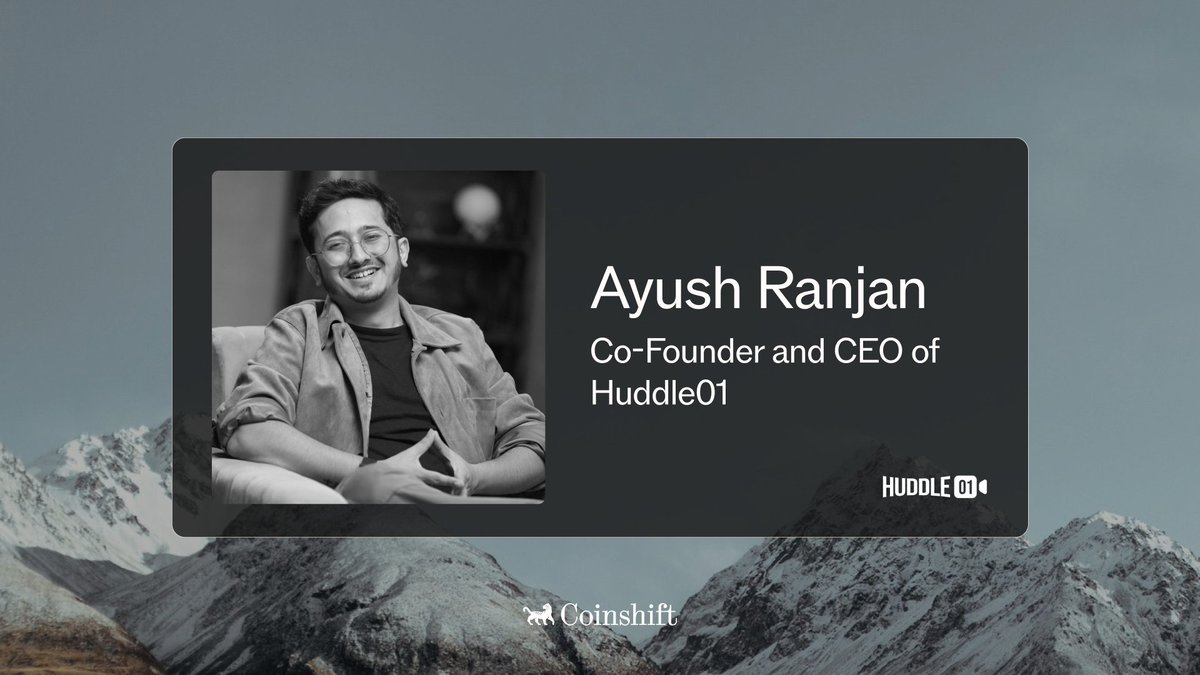 Ayush Ranjan

Co-Founder and CEO of Huddle01

HUDDLE 01

Coinshift